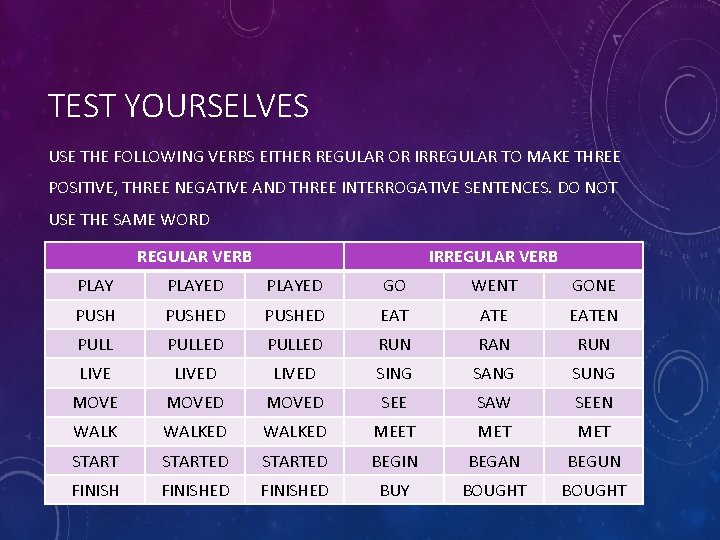 TEST YOURSELVES

USE THE FOLLOWING VERBS EITHER REGULAR OR IRREGULAR TO MAKE THREE POSITIVE, THREE NEGATIVE AND THREE INTERROGATIVE SENTENCES. DO NOT USE THE SAME WORD

| REGULAR VERB | | | IRREGULAR VERB | | |
|---|---|---|---|---|---|
| PLAY | PLAYED | PLAYED | GO | WENT | GONE |
| PUSH | PUSHED | PUSHED | EAT | ATE | EATEN |
| PULL | PULLED | PULLED | RUN | RAN | RUN |
| LIVE | LIVED | LIVED | SING | SANG | SUNG |
| MOVE | MOVED | MOVED | SEE | SAW | SEEN |
| WALK | WALKED | WALKED | MEET | MET | MET |
| START | STARTED | STARTED | BEGIN | BEGAN | BEGUN |
| FINISH | FINISHED | FINISHED | BUY | BOUGHT | BOUGHT |